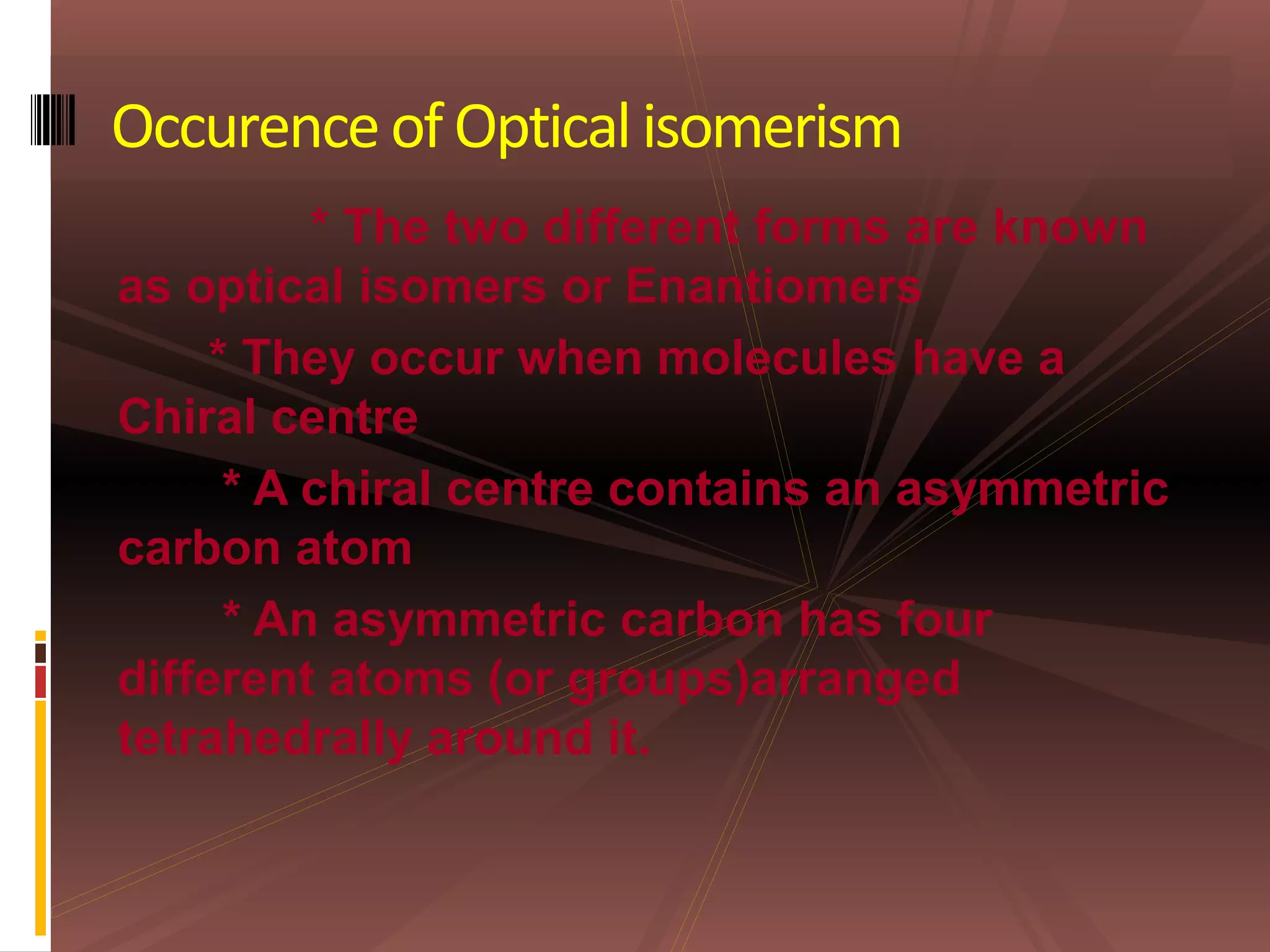 Occurence of Optical isomerism

* The two different forms are known as optical isomers or Enantiomers

* They occur when molecules have a Chiral centre

* A chiral centre contains an asymmetric carbon atom

* An asymmetric carbon has four different atoms (or groups)arranged tetrahedrally around it.